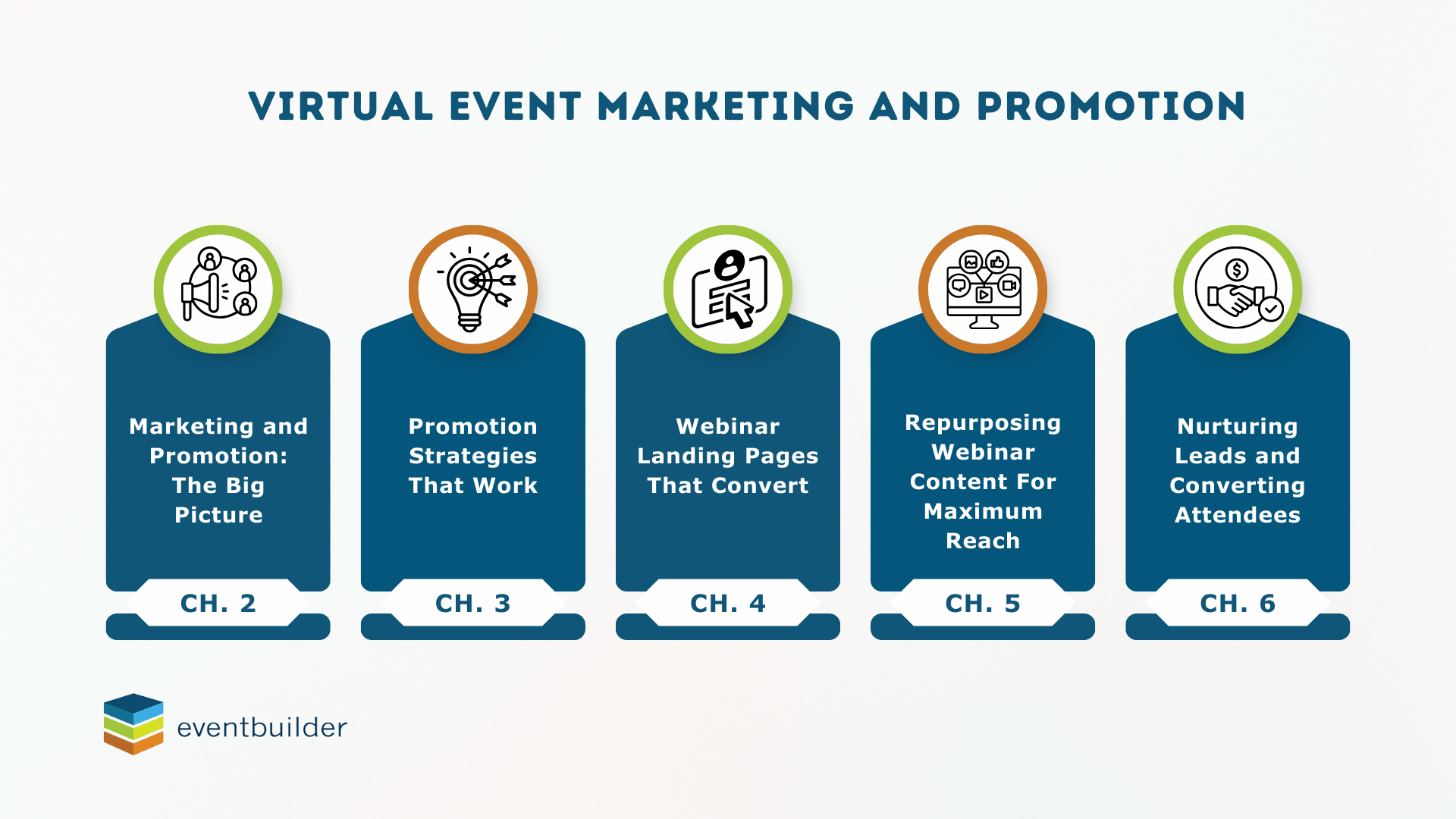 VIRTUAL EVENT MARKETING AND PROMOTION

Marketing and Promotion: The Big Picture

CH. 2

Promotion Strategies That Work

CH. 3

Webinar Landing Pages That Convert

CH. 4

Repurposing Webinar Content For Maximum Reach

CH. 5

Nurturing Leads and Converting Attendees

CH. 6

eventbuilder